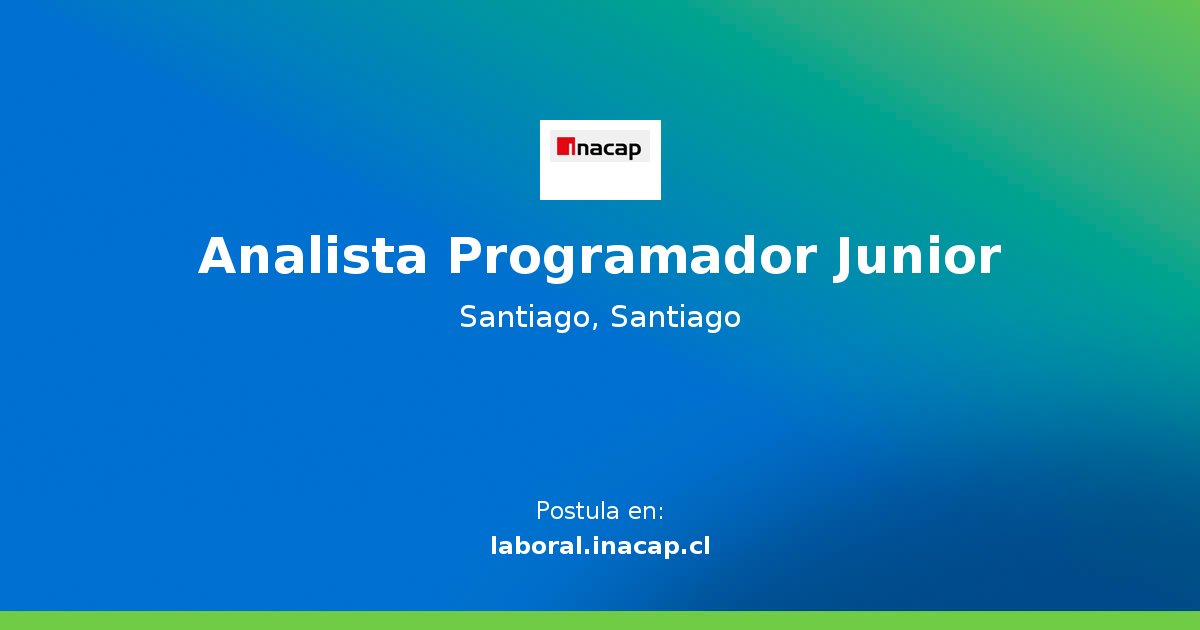 inacap

Analista Programador Junior

Santiago, Santiago

Postula en:
laboral.inacap.cl